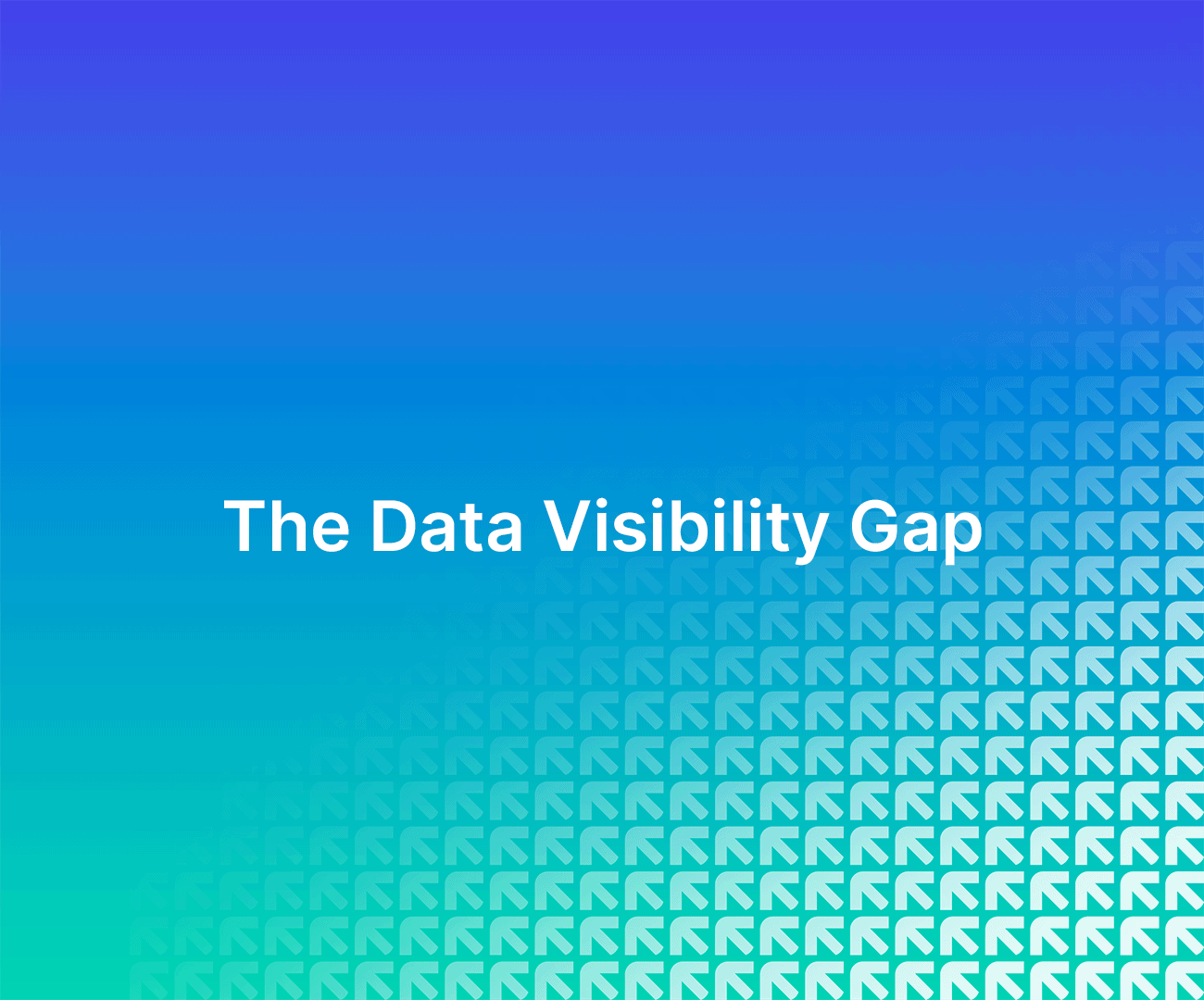 The Data Visibility Gap